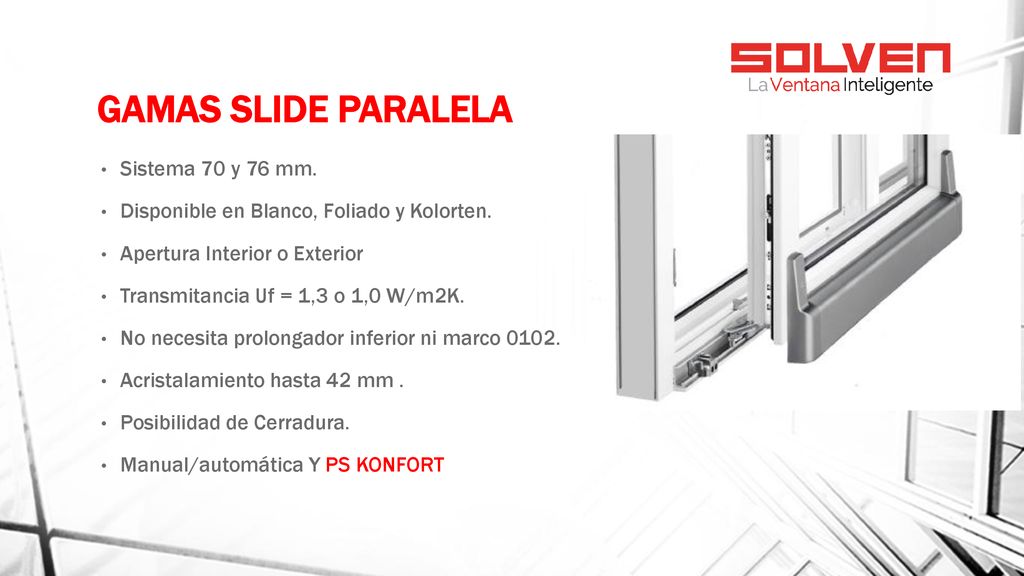 SOLVEN
La Ventana Inteligente

GAMAS SLIDE PARALELA

• Sistema 70 y 76 mm.
• Disponible en Blanco, Foliado y Kolorten.
• Apertura Interior o Exterior
• Transmitancia Uf = 1,3 o 1,0 W/m2K.
• No necesita prolongador inferior ni marco 0102.
• Acristalamiento hasta 42 mm .
• Posibilidad de Cerradura.
• Manual/automática Y PS KONFORT